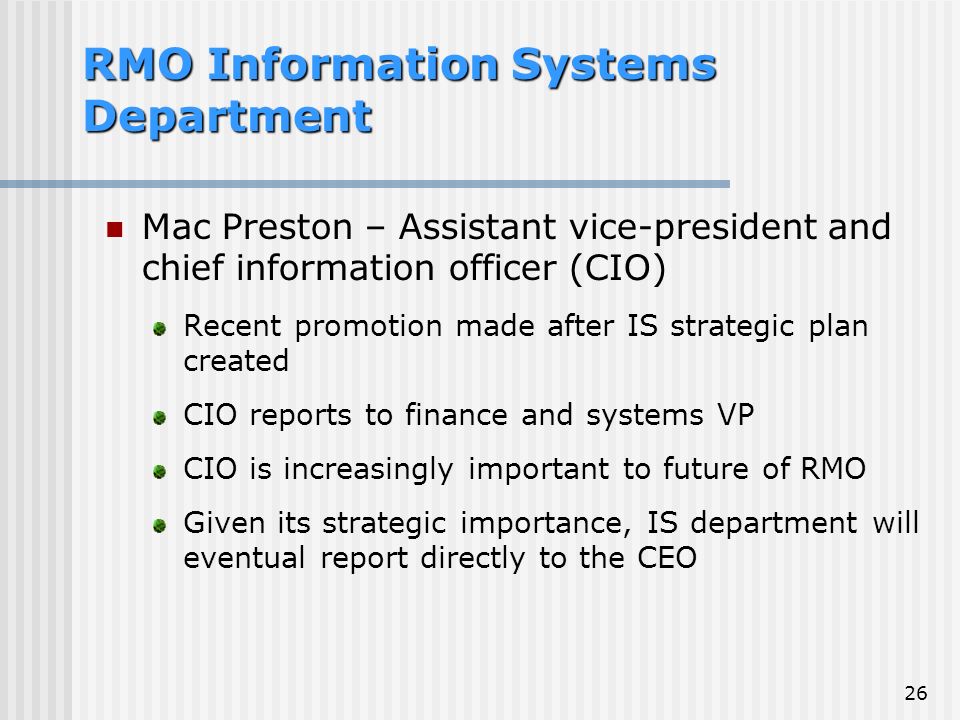 RMO Information Systems Department

Mac Preston – Assistant vice-president and chief information officer (CIO)

Recent promotion made after IS strategic plan created

CIO reports to finance and systems VP

CIO is increasingly important to future of RMO

Given its strategic importance, IS department will eventual report directly to the CEO

26